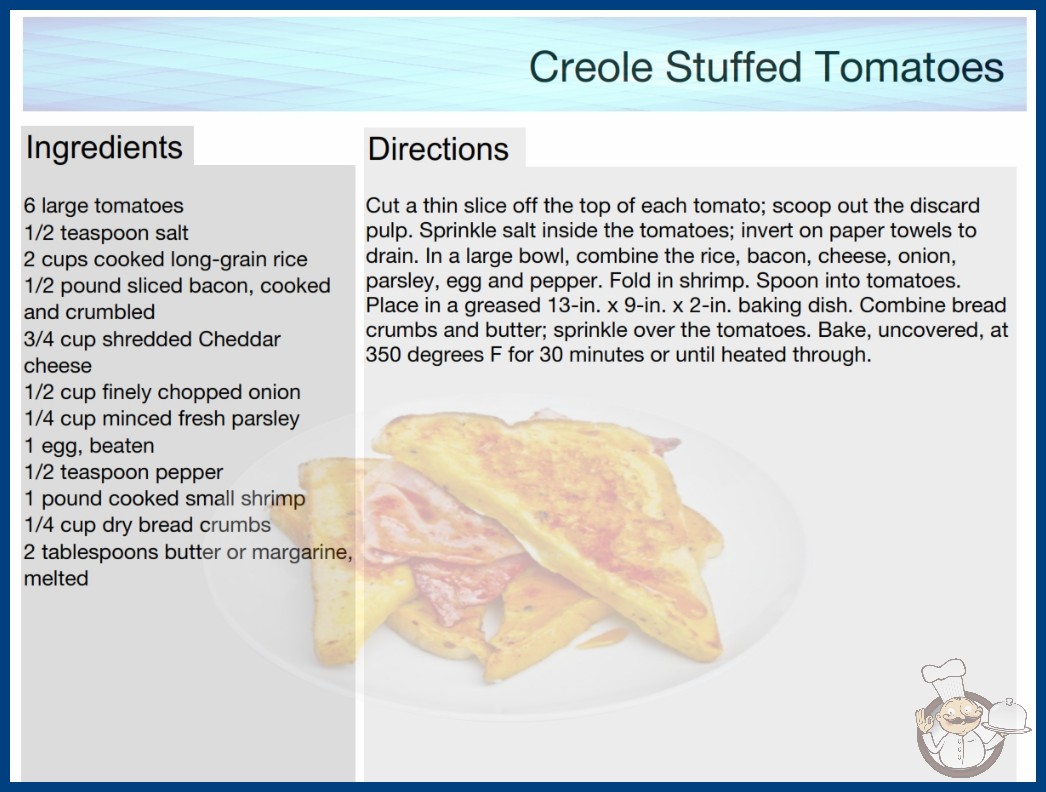 Creole Stuffed Tomatoes

Ingredients

6 large tomatoes
1/2 teaspoon salt
2 cups cooked long-grain rice
1/2 pound sliced bacon, cooked and crumbled
3/4 cup shredded Cheddar cheese
1/2 cup finely chopped onion
1/4 cup minced fresh parsley
1 egg, beaten
1/2 teaspoon pepper
1 pound cooked small shrimp
1/4 cup dry bread crumbs
2 tablespoons butter or margarine, melted

Directions

Cut a thin slice off the top of each tomato; scoop out the discard pulp. Sprinkle salt inside the tomatoes; invert on paper towels to drain. In a large bowl, combine the rice, bacon, cheese, onion, parsley, egg and pepper. Fold in shrimp. Spoon into tomatoes. Place in a greased 13-in. x 9-in. x 2-in. baking dish. Combine bread crumbs and butter; sprinkle over the tomatoes. Bake, uncovered, at 350 degrees F for 30 minutes or until heated through.